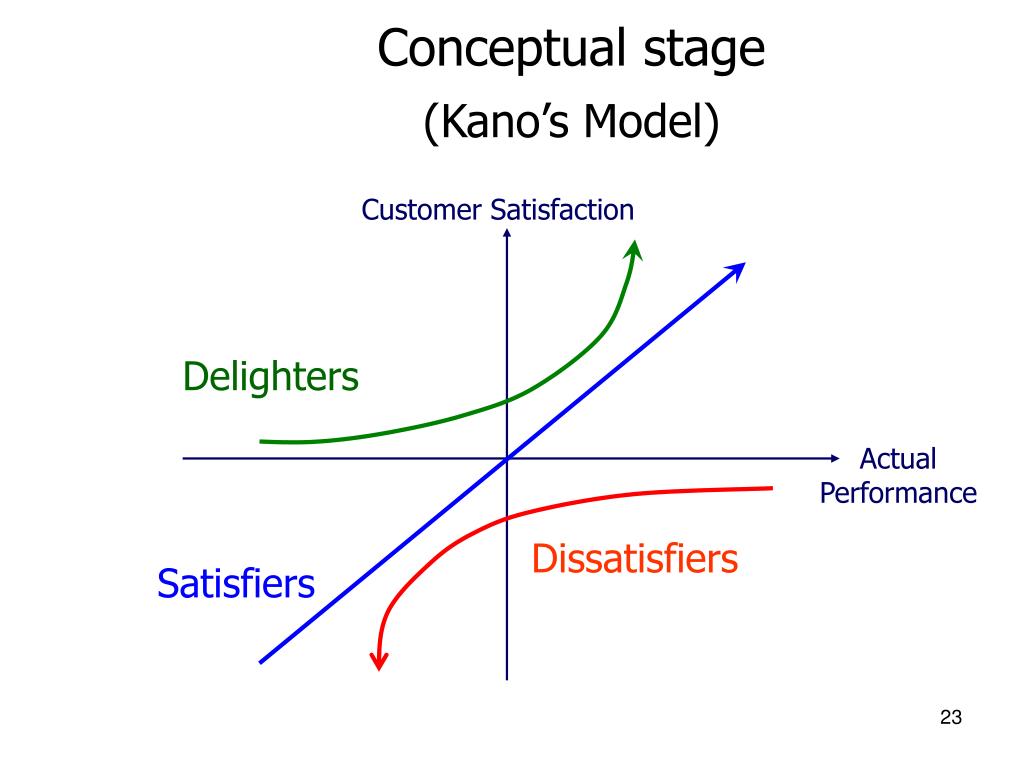 Conceptual stage
(Kano’s Model)

Customer Satisfaction

Delighters

Actual Performance

Dissatisfiers

Satisfiers

23